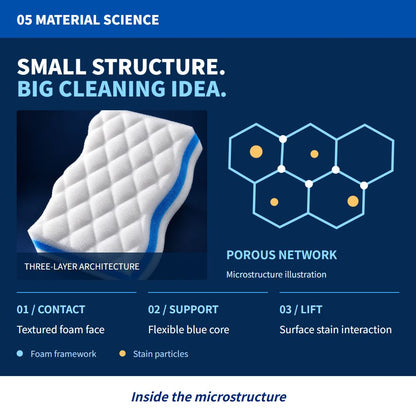 05 MATERIAL SCIENCE

SMALL STRUCTURE.
BIG CLEANING IDEA.

THREE-LAYER ARCHITECTURE

POROUS NETWORK
Microstructure illustration

01 / CONTACT
Textured foam face

02 / SUPPORT
Flexible blue core

03 / LIFT
Surface stain interaction

Foam framework
Stain particles

Inside the microstructure